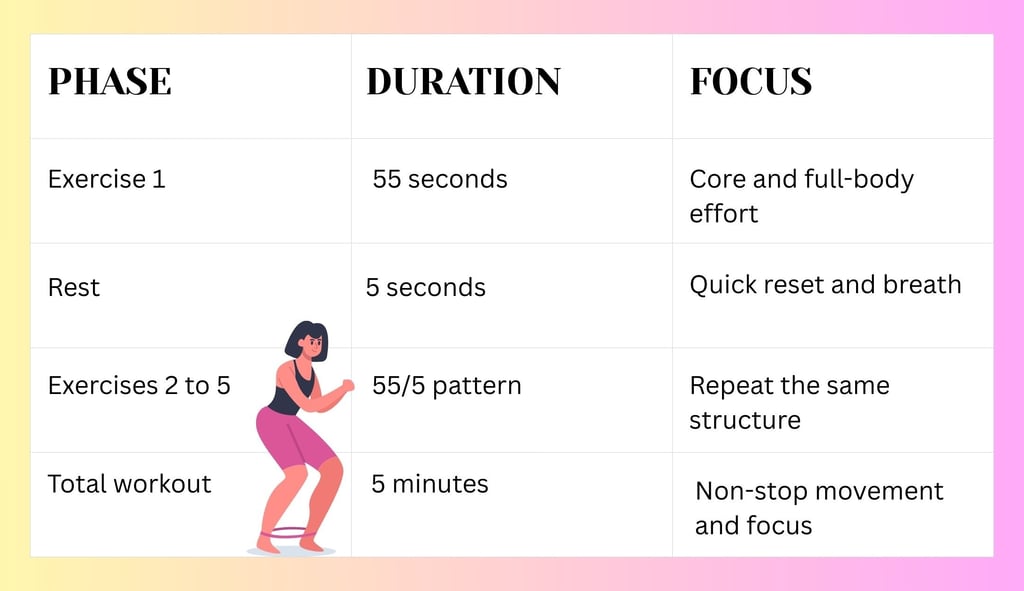 | PHASE | DURATION | FOCUS |
|---|---|---|
| Exercise 1 | 55 seconds | Core and full-body effort |
| Rest | 5 seconds | Quick reset and breath |
| Exercises 2 to 5 | 55/5 pattern | Repeat the same structure |
| Total workout | 5 minutes | Non-stop movement and focus |